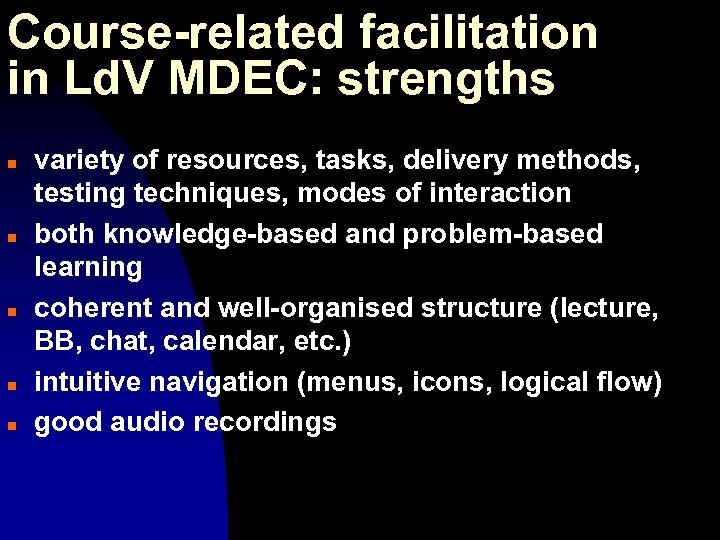 Course-related facilitation in LdV MDEC: strengths

- variety of resources, tasks, delivery methods, testing techniques, modes of interaction
- both knowledge-based and problem-based learning
- coherent and well-organised structure (lecture, BB, chat, calendar, etc.)
- intuitive navigation (menus, icons, logical flow)
- good audio recordings